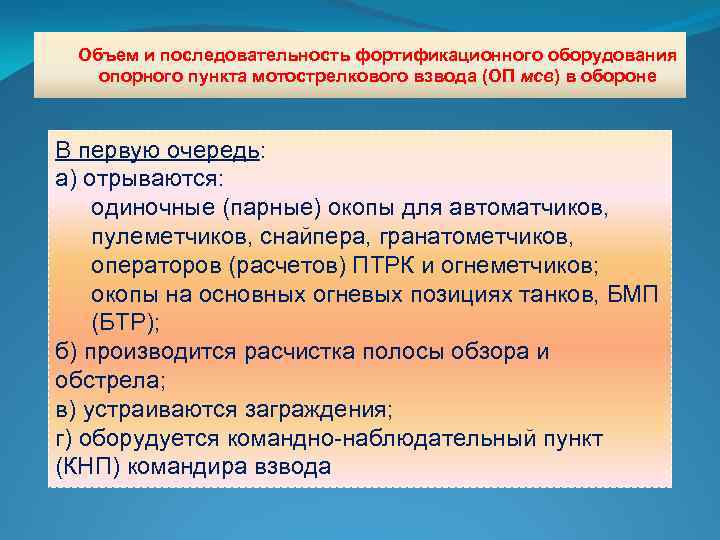 Объем и последовательность фортификационного оборудования опорного пункта мотострелкового взвода (ОП мсв) в обороне

В первую очередь:
а) отрываются:
одиночные (парные) окопы для автоматчиков, пулеметчиков, снайпера, гранатометчиков, операторов (расчетов) ПТРК и огнеметчиков;
окопы на основных огневых позициях танков, БМП (БТР);
б) производится расчистка полосы обзора и обстрела;
в) устраиваются заграждения;
г) оборудуется командно-наблюдательный пункт (КНП) командира взвода